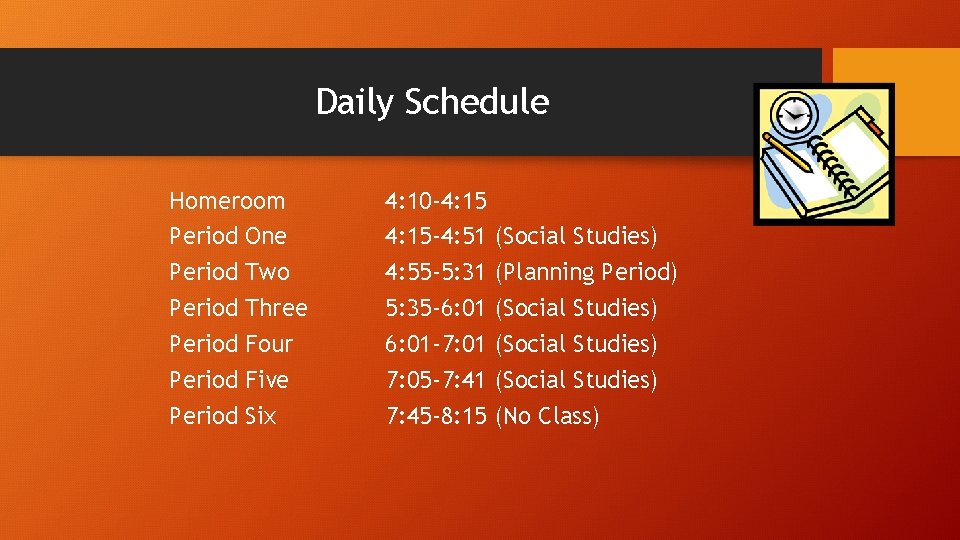 Daily Schedule

Homeroom 4:10-4:15
Period One 4:15-4:51 (Social Studies)
Period Two 4:55-5:31 (Planning Period)
Period Three 5:35-6:01 (Social Studies)
Period Four 6:01-7:01 (Social Studies)
Period Five 7:05-7:41 (Social Studies)
Period Six 7:45-8:15 (No Class)